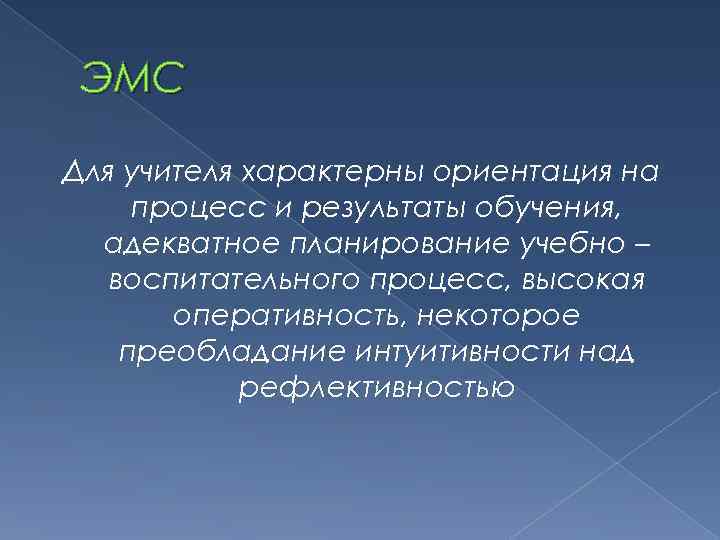 ЭМС

Для учителя характерны ориентация на процесс и результаты обучения, адекватное планирование учебно – воспитательного процесс, высокая оперативность, некоторое преобладание интуитивности над рефлективностью